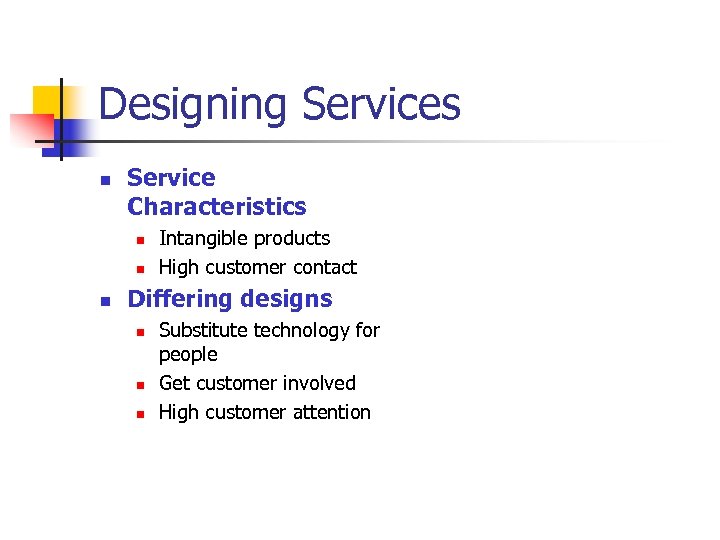 Designing Services

- Service Characteristics
  - Intangible products
  - High customer contact
- Differing designs
  - Substitute technology for people
  - Get customer involved
  - High customer attention